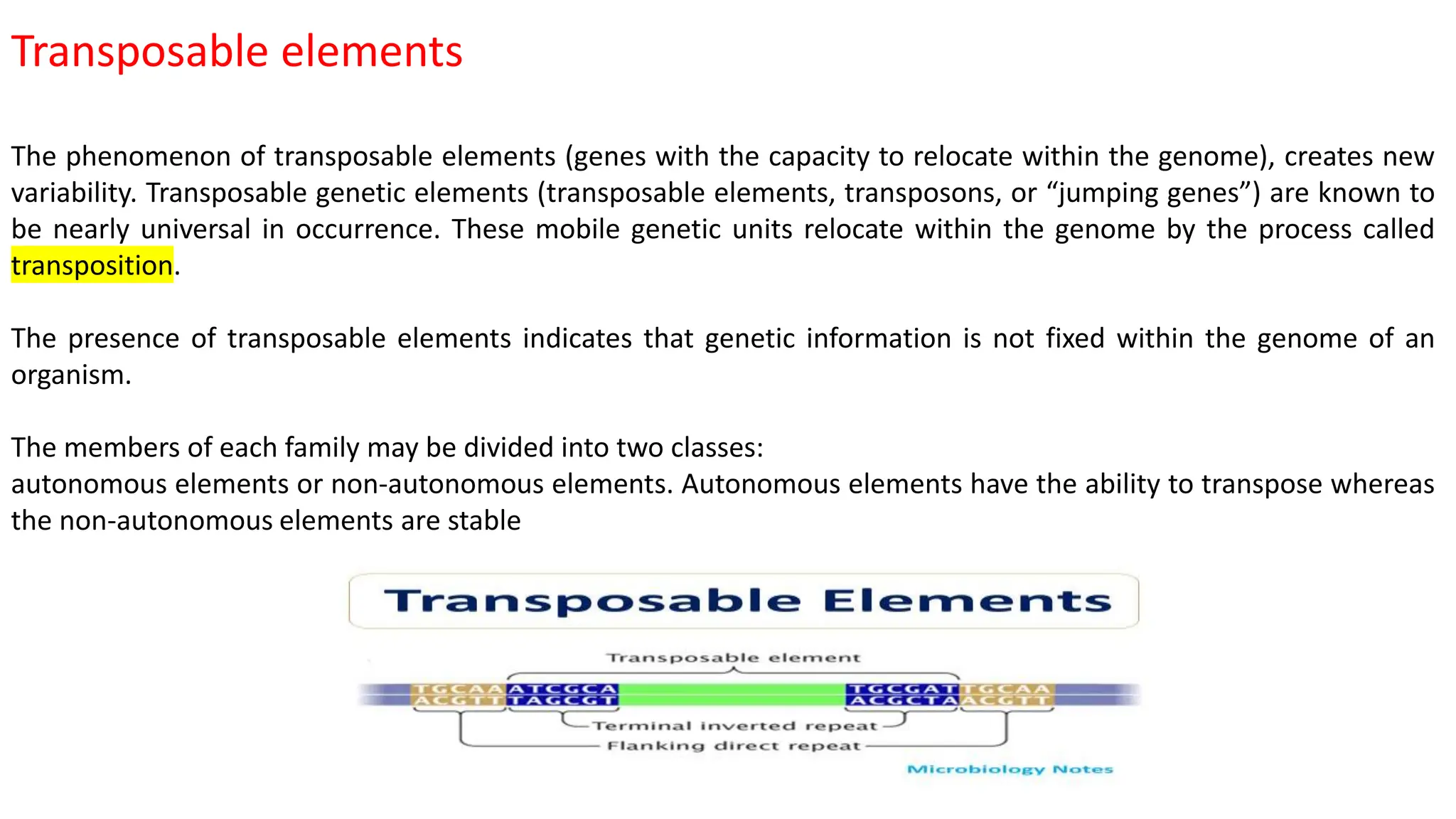 Transposable elements

The phenomenon of transposable elements (genes with the capacity to relocate within the genome), creates new variability. Transposable genetic elements (transposable elements, transposons, or “jumping genes”) are known to be nearly universal in occurrence. These mobile genetic units relocate within the genome by the process called transposition.

The presence of transposable elements indicates that genetic information is not fixed within the genome of an organism.

The members of each family may be divided into two classes:
autonomous elements or non-autonomous elements. Autonomous elements have the ability to transpose whereas the non-autonomous elements are stable

Transposable Elements

Transposable element

TGCAA ATCGCA TGCGAT TGCAA
ACGTT TAGCGT ACGCTA ACGTT

Terminal inverted repeat
Flanking direct repeat

Microbiology Notes